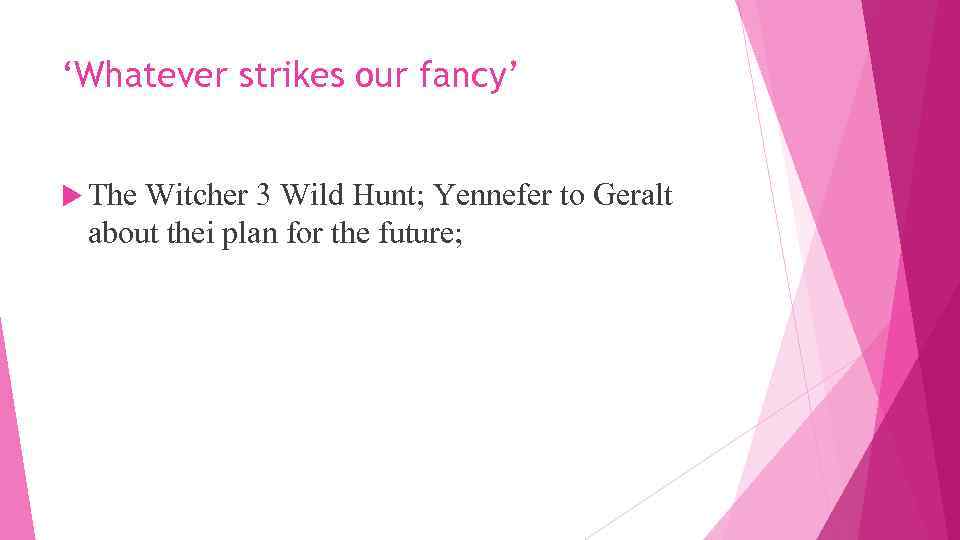 ‘Whatever strikes our fancy’

The Witcher 3 Wild Hunt; Yennefer to Geralt about thei plan for the future;